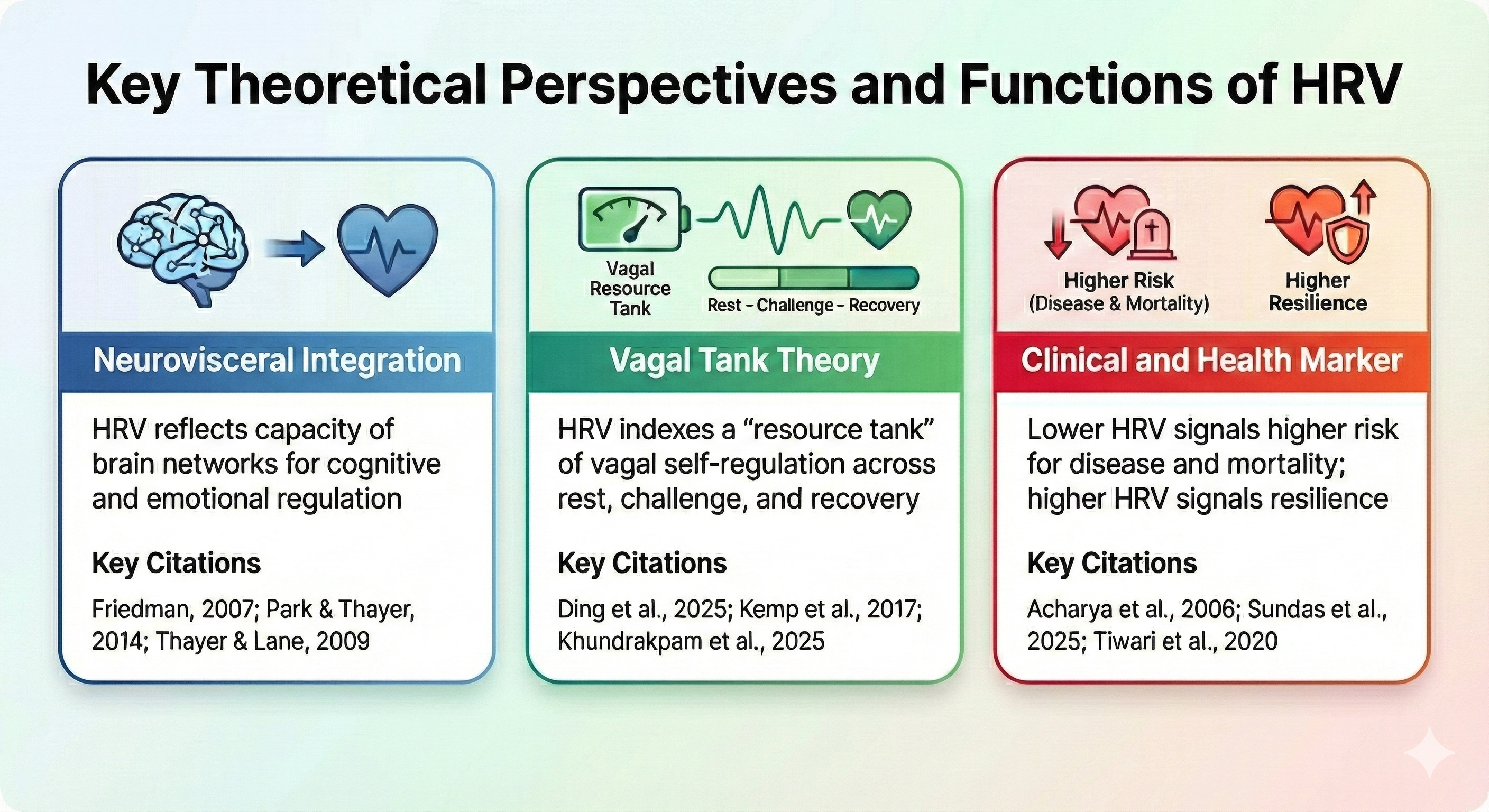 Key Theoretical Perspectives and Functions of HRV

Neurovisceral Integration

HRV reflects capacity of brain networks for cognitive and emotional regulation

Key Citations

Friedman, 2007; Park & Thayer, 2014; Thayer & Lane, 2009

Vagal Resource Tank

Rest – Challenge – Recovery

Vagal Tank Theory

HRV indexes a “resource tank” of vagal self-regulation across rest, challenge, and recovery

Key Citations

Ding et al., 2025; Kemp et al., 2017; Khundrakpam et al., 2025

Higher Risk (Disease & Mortality)

Higher Resilience

Clinical and Health Marker

Lower HRV signals higher risk for disease and mortality; higher HRV signals resilience

Key Citations

Acharya et al., 2006; Sundas et al., 2025; Tiwari et al., 2020